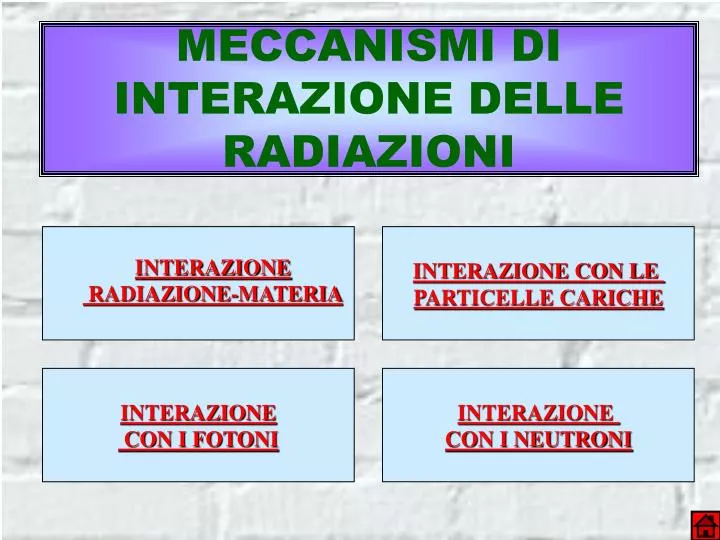 MECCANISMI DI INTERAZIONE DELLE RADIAZIONI

INTERAZIONE RADIAZIONE-MATERIA

INTERAZIONE CON LE PARTICELLE CARICHE

INTERAZIONE CON I FOTONI

INTERAZIONE CON I NEUTRONI